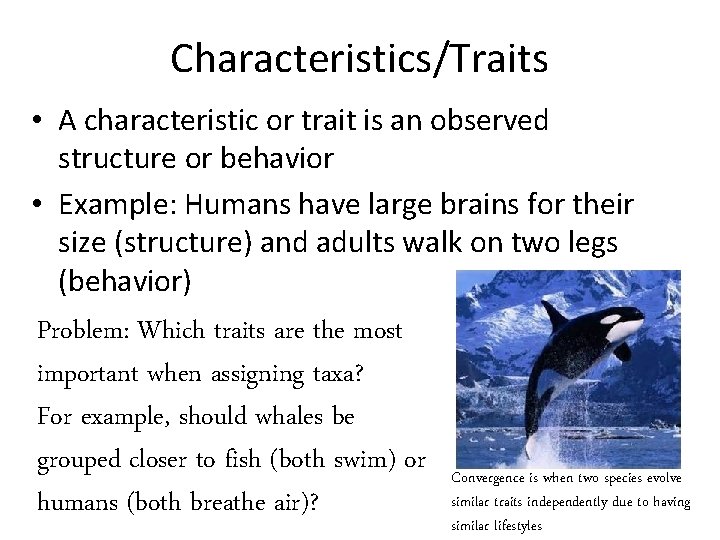 Characteristics/Traits

• A characteristic or trait is an observed structure or behavior

• Example: Humans have large brains for their size (structure) and adults walk on two legs (behavior)

Problem: Which traits are the most important when assigning taxa?
For example, should whales be grouped closer to fish (both swim) or humans (both breathe air)?

Convergence is when two species evolve similar traits independently due to having similar lifestyles